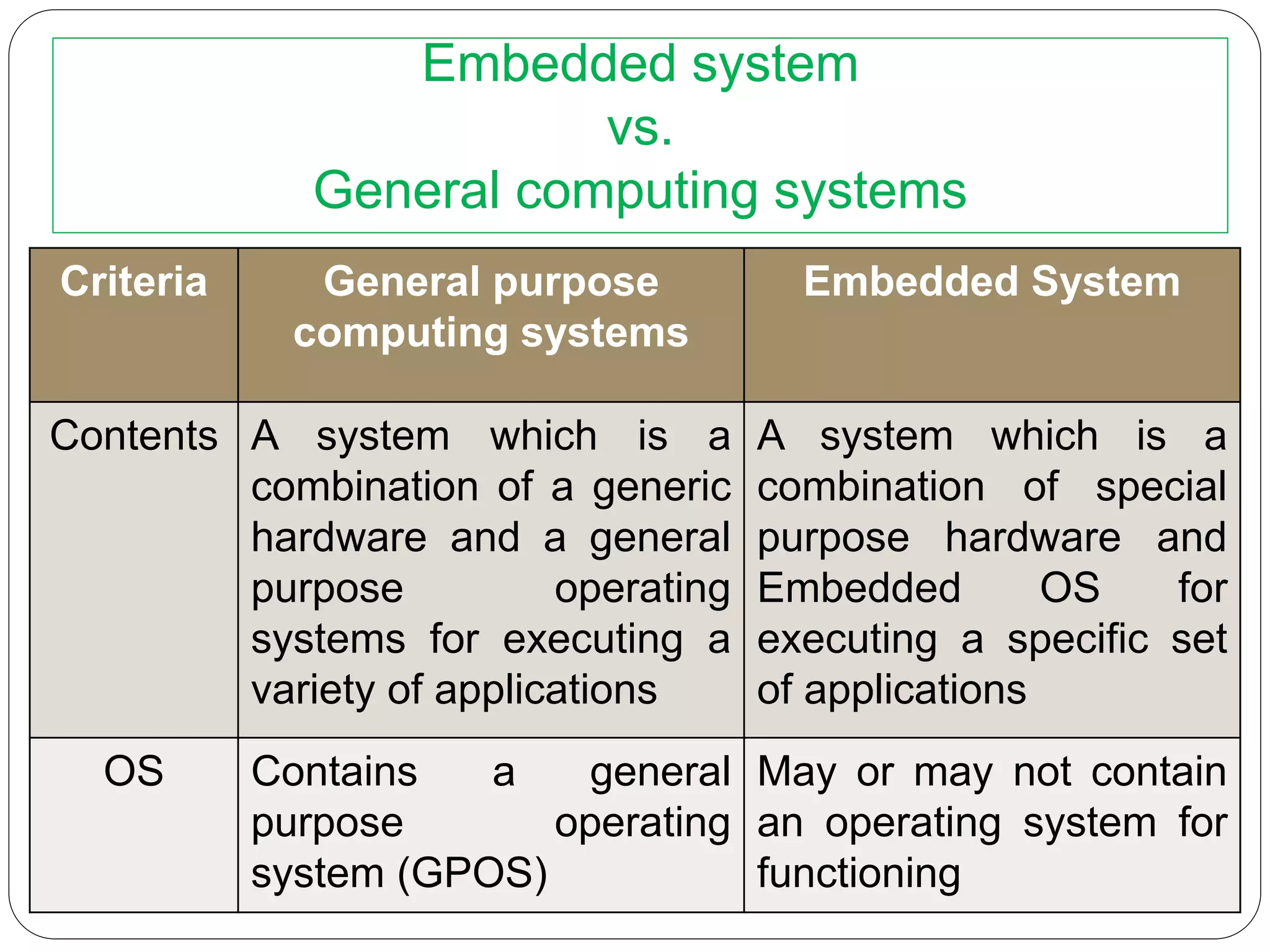 Embedded system
vs.
General computing systems

| Criteria | General purpose computing systems | Embedded System |
|---|---|---|
| Contents | A system which is a combination of a generic hardware and a general purpose operating systems for executing a variety of applications | A system which is a combination of special purpose hardware and Embedded OS for executing a specific set of applications |
| OS | Contains a general purpose operating system (GPOS) | May or may not contain an operating system for functioning |